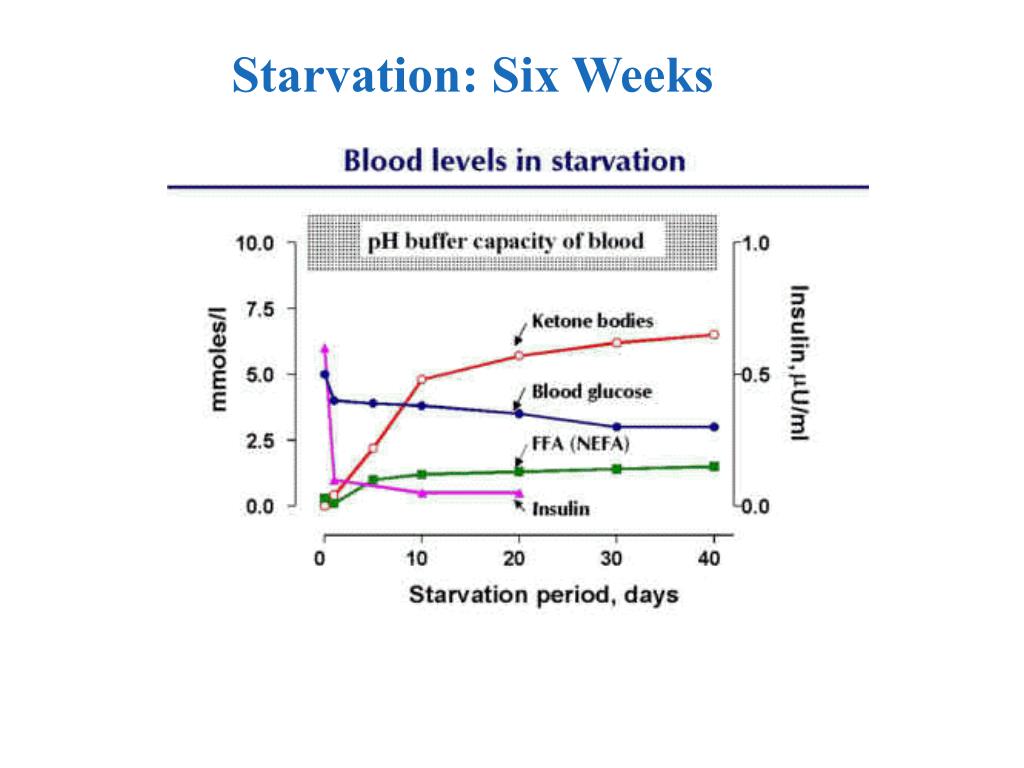 Starvation: Six Weeks

Blood levels in starvation

pH buffer capacity of blood

10.0
7.5
5.0
2.5
0.0

mmoles/l

1.0
0.5
0.0

Insulin, μU/ml

Ketone bodies
Blood glucose
FFA (NEFA)
Insulin

0
10
20
30
40

Starvation period, days